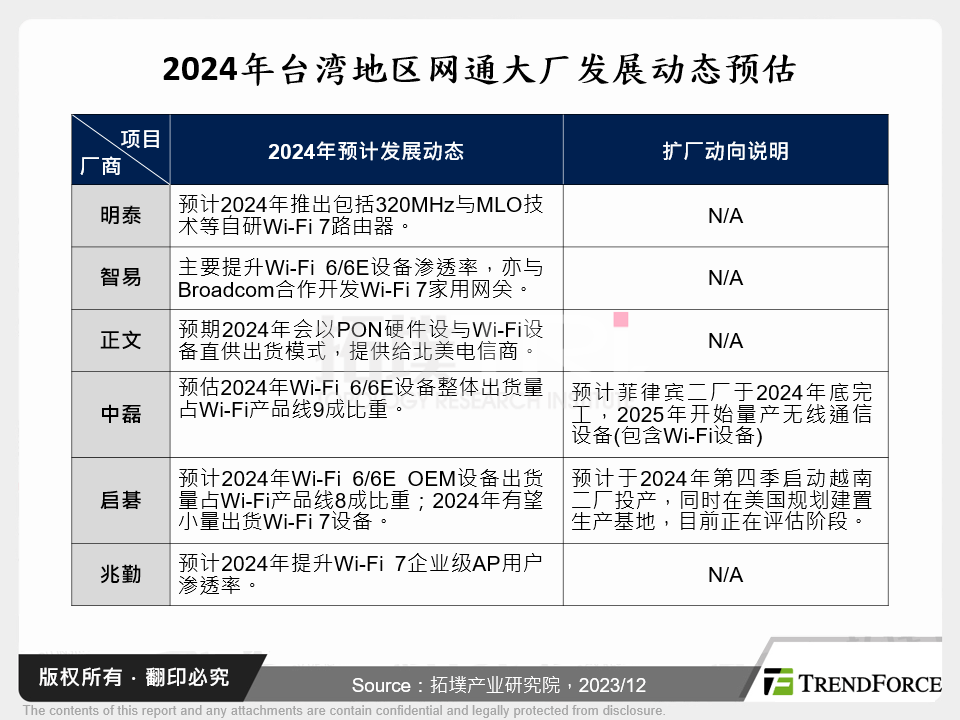 2024年台湾地区网通大厂发展动态预估

| 项目 厂商 | 2024年预计发展动态 | 扩厂动向说明 |
|---|---|---|
| 明泰 | 预计2024年推出包括320MHz与MLO技术等自研Wi-Fi 7路由器。 | N/A |
| 智易 | 主要提升Wi-Fi 6/6E设备渗透率，亦与Broadcom合作开发Wi-Fi 7家用网关。 | N/A |
| 正文 | 预期2024年会以PON硬件设与Wi-Fi设备直供出货模式，提供给北美电信商。 | N/A |
| 中磊 | 预估2024年Wi-Fi 6/6E设备整体出货量占Wi-Fi产品线9成比重。 | 预计菲律宾二厂于2024年底完工，2025年开始量产无线通信设备(包含Wi-Fi设备) |
| 启碁 | 预计2024年Wi-Fi 6/6E OEM设备出货量占Wi-Fi产品线8成比重；2024年有望小量出货Wi-Fi 7设备。 | 预计于2024年第四季启动越南二厂投产，同时在美国规划建置生产基地，目前正在评估阶段。 |
| 兆勤 | 预计2024年提升Wi-Fi 7企业级AP用户渗透率。 | N/A |

版权所有 · 翻印必究

Source：拓墣产业研究院，2023/12

TRENDFORCE

The contents of this report and any attachments are contain confidential and legally protected from disclosure.